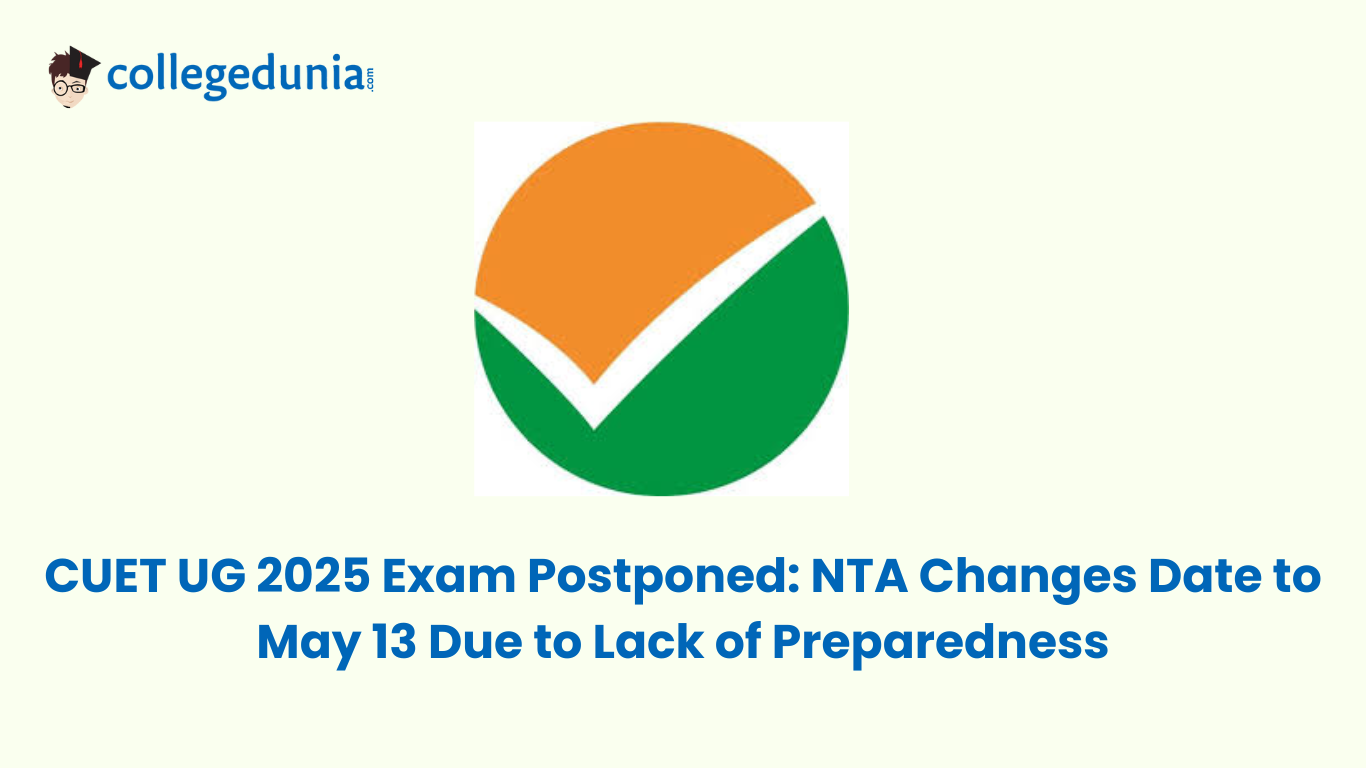 collegedunia.com

CUET UG 2025 Exam Postponed: NTA Changes Date to May 13 Due to Lack of Preparedness